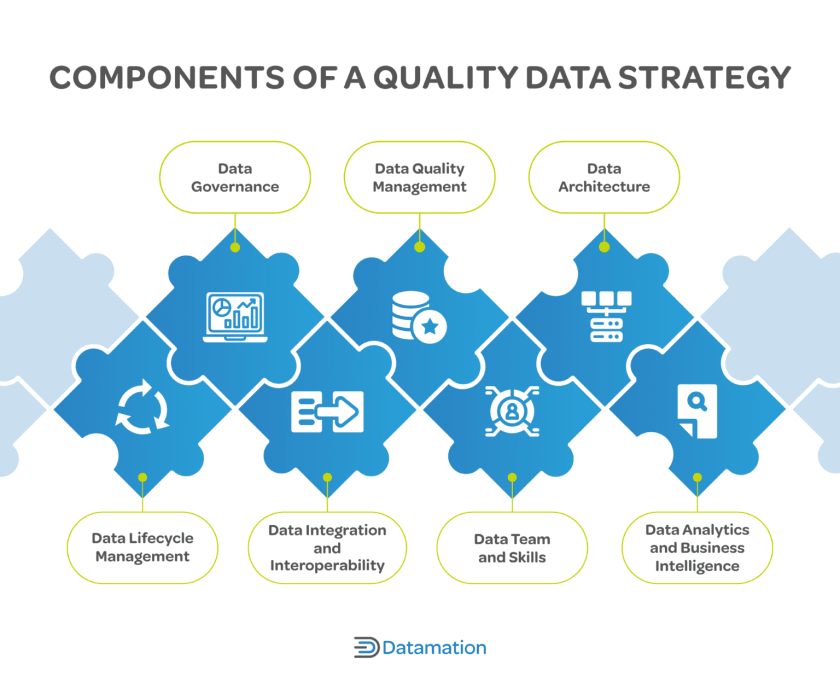 COMPONENTS OF A QUALITY DATA STRATEGY

Data Governance

Data Quality Management

Data Architecture

Data Lifecycle Management

Data Integration and Interoperability

Data Team and Skills

Data Analytics and Business Intelligence

Datamation